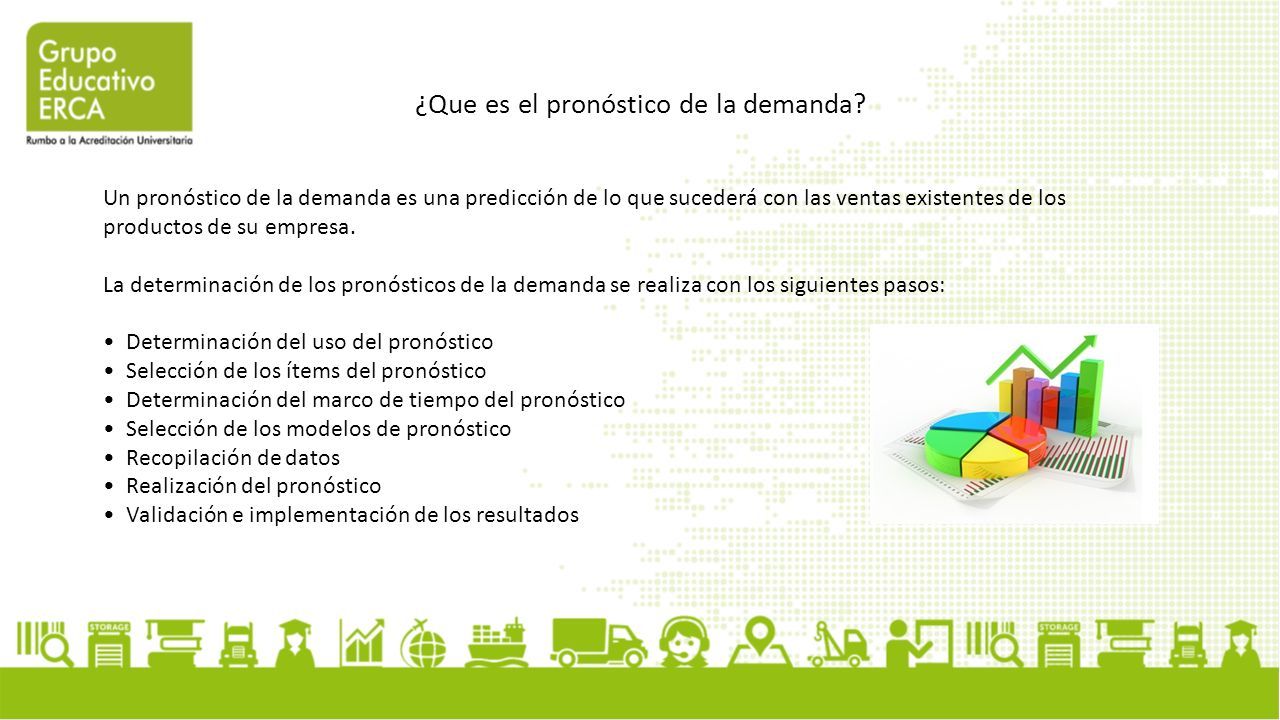 Grupo Educativo ERCA
Rumbo a la Acreditación Universitaria

¿Que es el pronóstico de la demanda?

Un pronóstico de la demanda es una predicción de lo que sucederá con las ventas existentes de los productos de su empresa.

La determinación de los pronósticos de la demanda se realiza con los siguientes pasos:

• Determinación del uso del pronóstico
• Selección de los ítems del pronóstico
• Determinación del marco de tiempo del pronóstico
• Selección de los modelos de pronóstico
• Recopilación de datos
• Realización del pronóstico
• Validación e implementación de los resultados

STORAGE
STORAGE